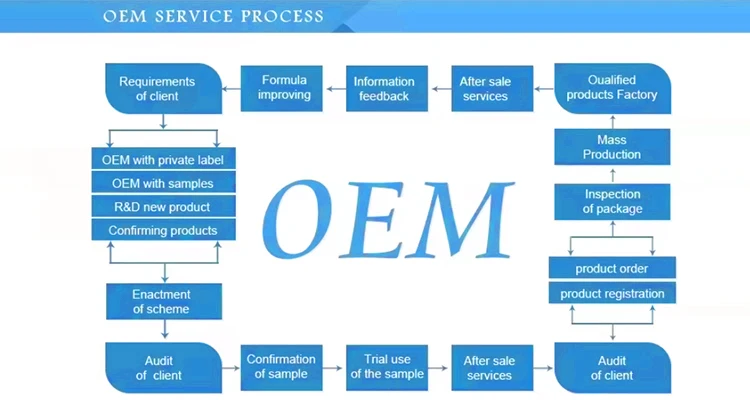 OEM SERVICE PROCESS

Requirements of client

Formula improving

Information feedback

After sale services

Oualified products Factory

OEM with private label

OEM with samples

R&D new product

Confirming products

OEM

Mass Production

Inspection of package

product order

product registration

Enactment of scheme

Audit of client

Confirmation of sample

Trial use of the sample

After sale services

Audit of client